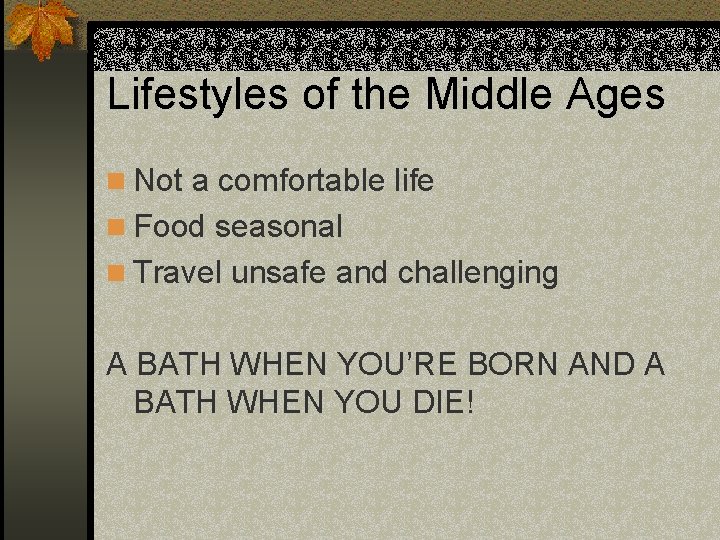 Lifestyles of the Middle Ages

Not a comfortable life
Food seasonal
Travel unsafe and challenging

A BATH WHEN YOU'RE BORN AND A BATH WHEN YOU DIE!